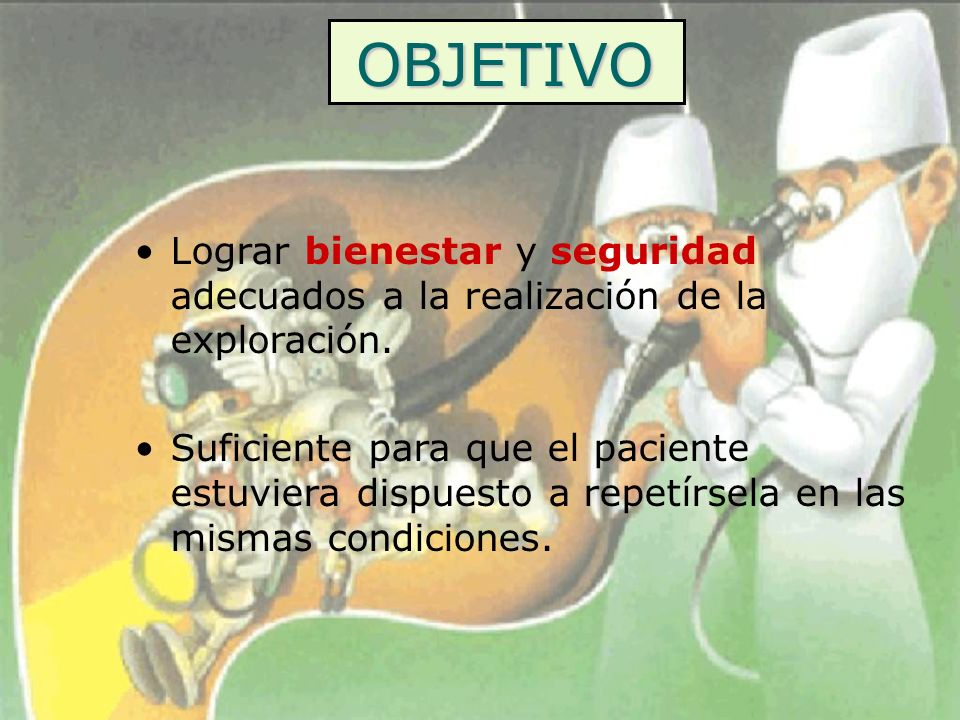 OBJETIVO

• Lograr bienestar y seguridad adecuados a la realización de la exploración.

• Suficiente para que el paciente estuviera dispuesto a repetírsela en las mismas condiciones.